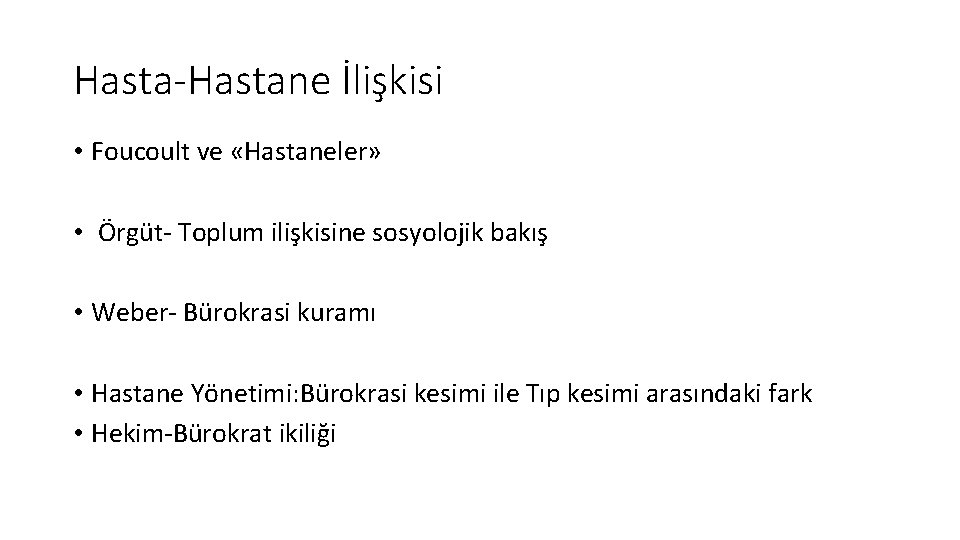 Hasta-Hastane İlişkisi

• Foucoult ve «Hastaneler»

• Örgüt- Toplum ilişkisine sosyolojik bakış

• Weber- Bürokrasi kuramı

• Hastane Yönetimi:Bürokrasi kesimi ile Tıp kesimi arasındaki fark
• Hekim-Bürokrat ikiliği